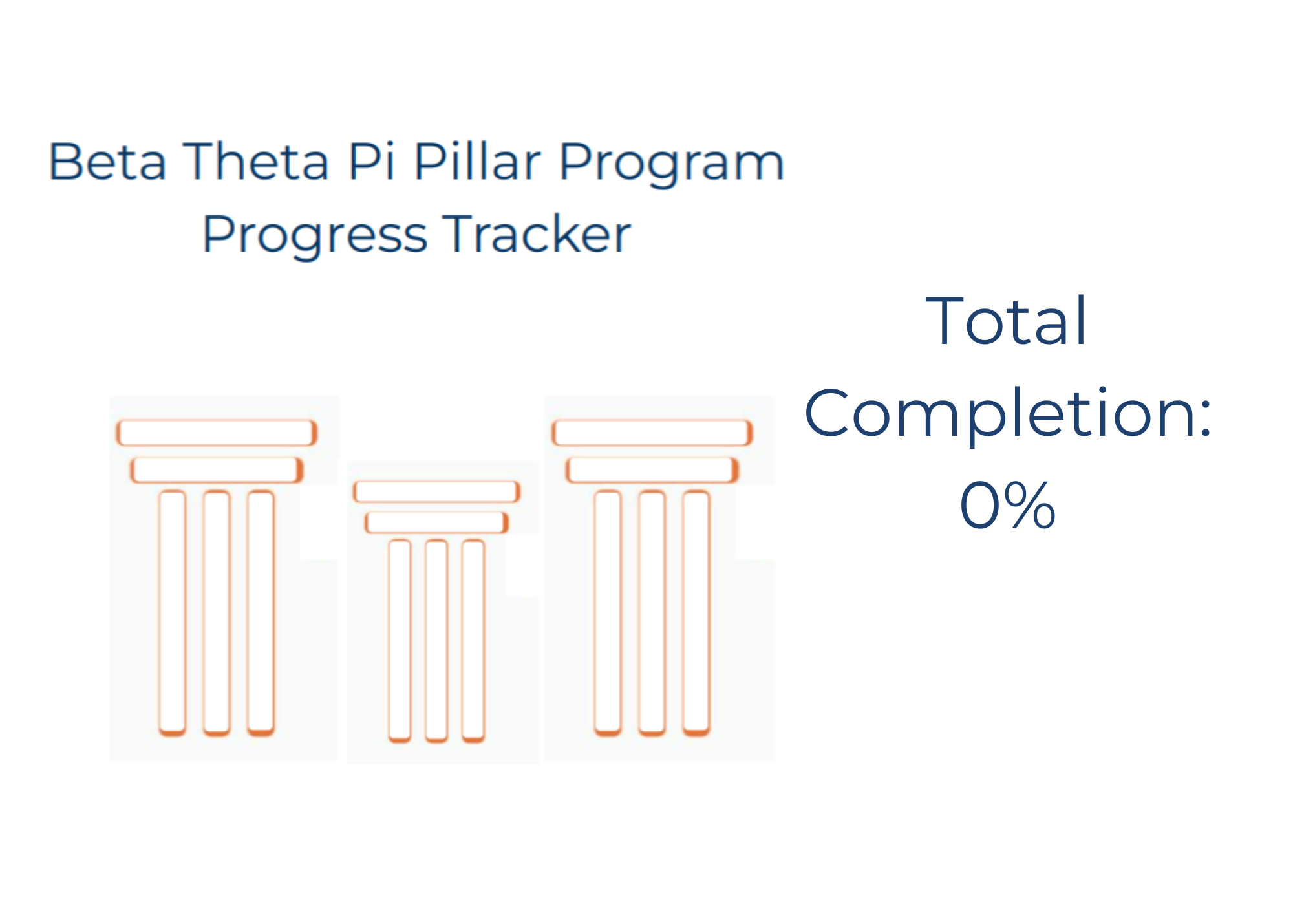 Beta Theta Pi Pillar Program
Progress Tracker

Total Completion: 0%